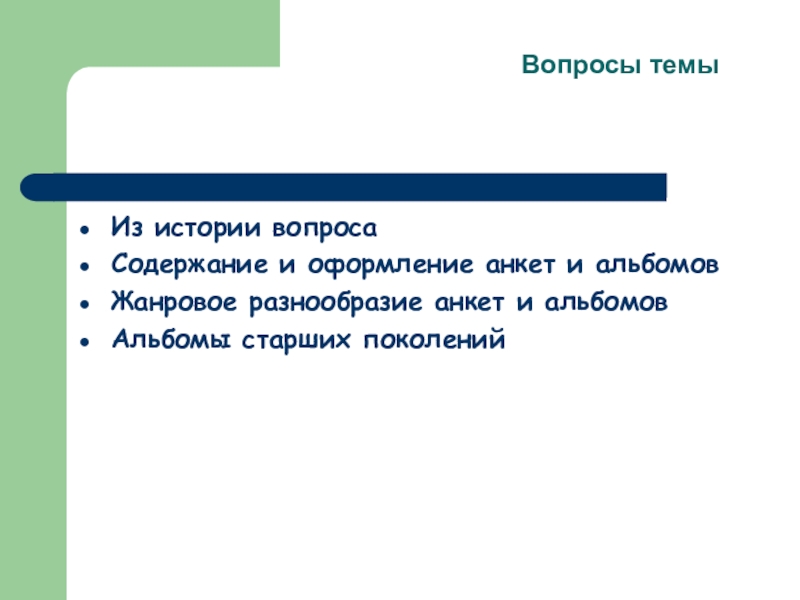 Вопросы темы

- Из истории вопроса
- Содержание и оформление анкет и альбомов
- Жанровое разнообразие анкет и альбомов
- Альбомы старших поколений